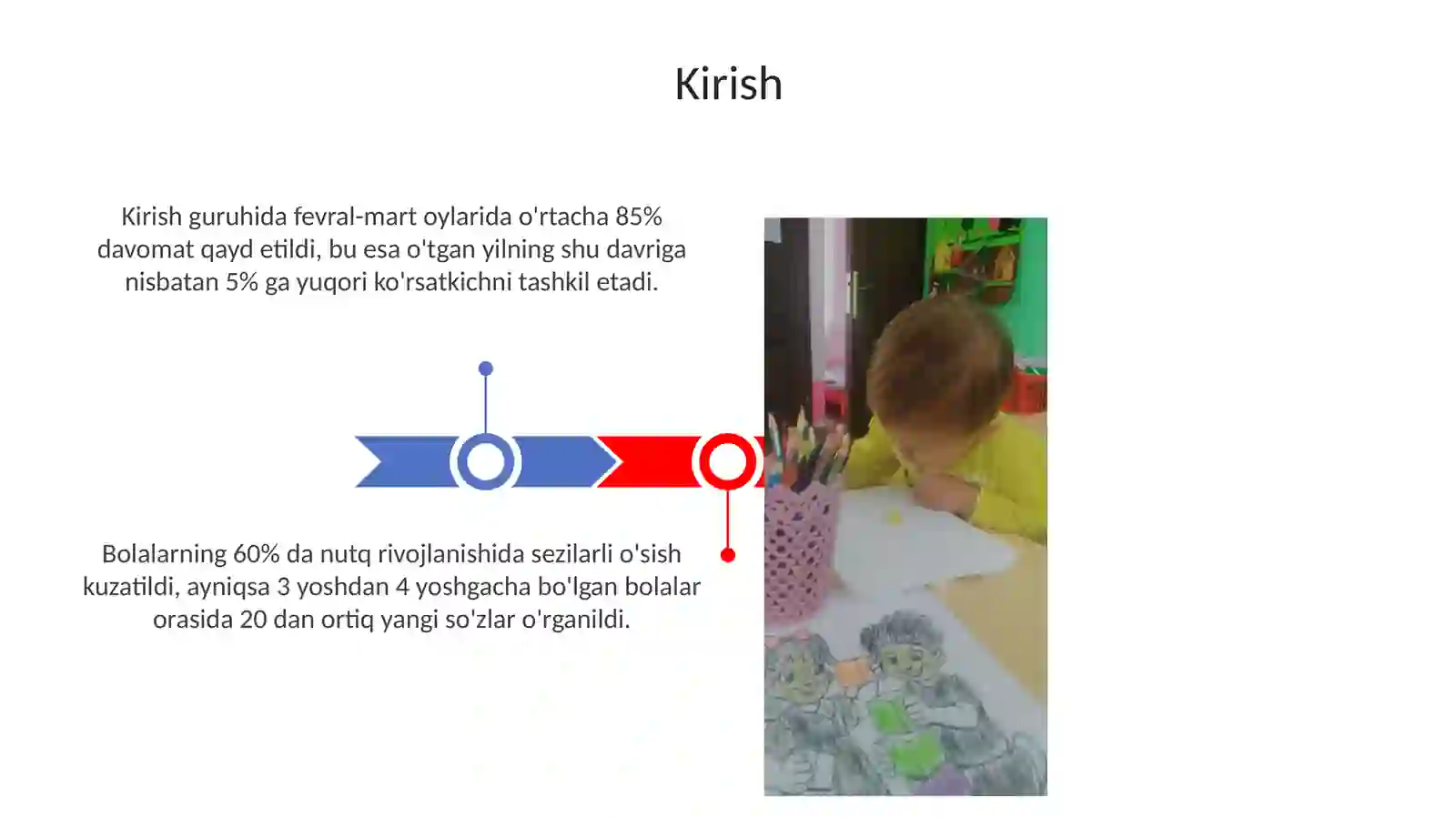 Kirish

Kirish guruhida fevral-mart oylarida o'rtacha 85% davomat qayd etildi, bu esa o'tgan yilning shu davriga nisbatan 5% ga yuqori ko'rsatkichni tashkil etadi.

Bolalarning 60% da nutq rivojlanishida sezilarli o'sish kuzatildi, ayniqsa 3 yoshdan 4 yoshgacha bo'lgan bolalar orasida 20 dan ortiq yangi so'zlar o'rganildi.